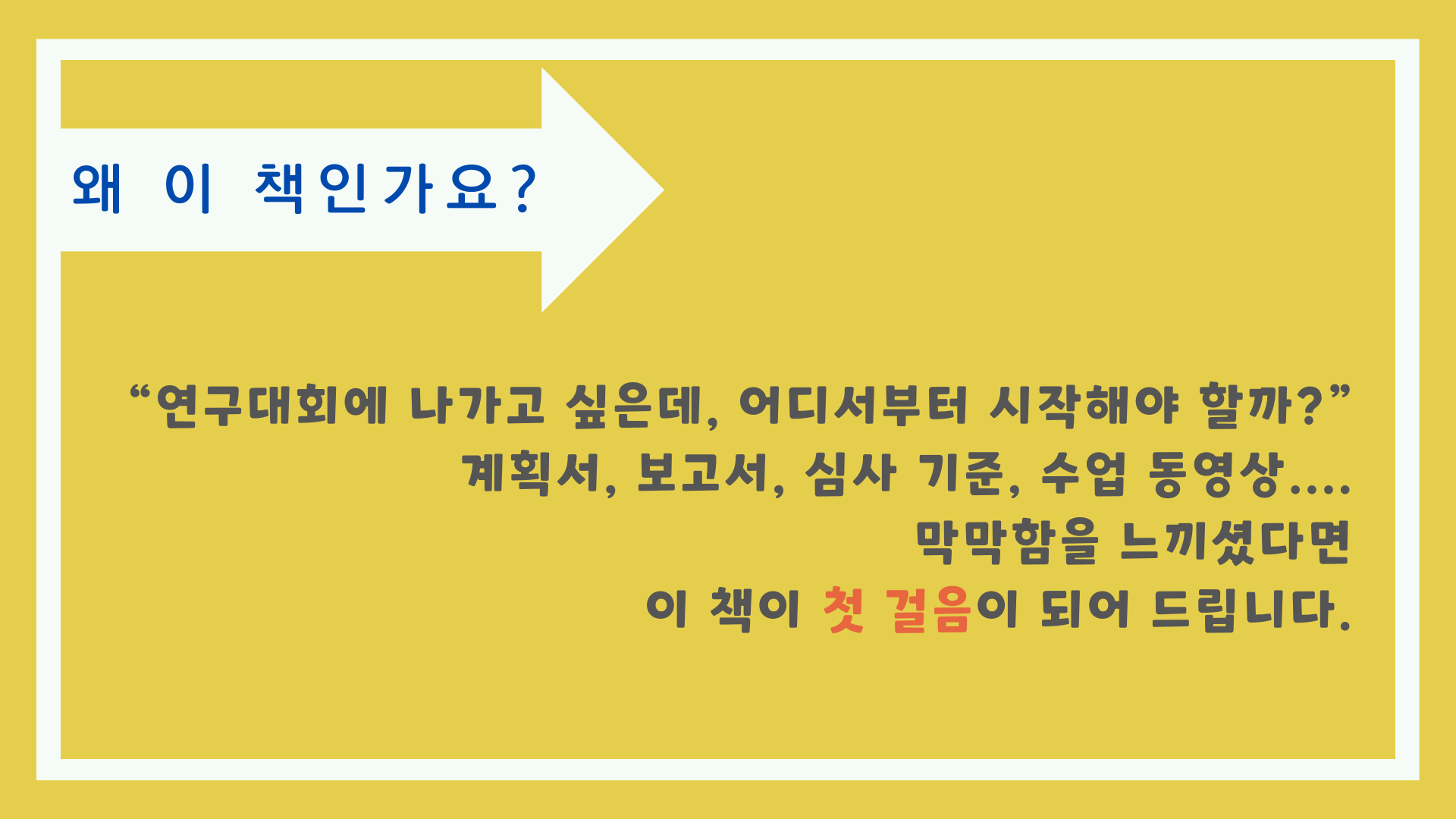 왜 이 책인가요?

“연구대회에 나가고 싶은데, 어디서부터 시작해야 할까?”
계획서, 보고서, 심사 기준, 수업 동영상....
막막함을 느끼셨다면
이 책이 첫 걸음이 되어 드립니다.